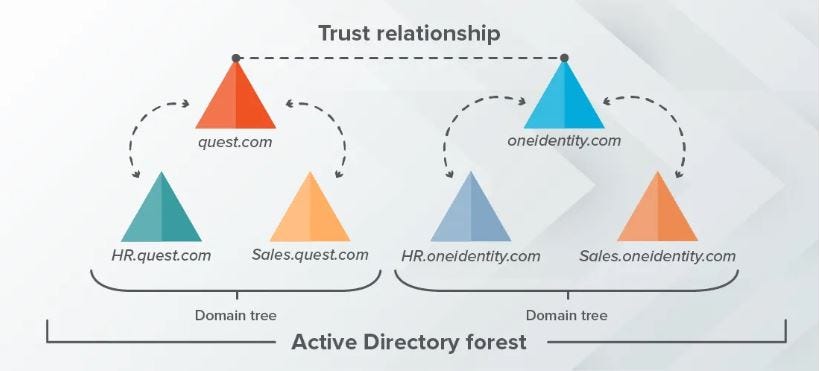 Trust relationship

quest.com

oneidentity.com

HR.quest.com

Sales.quest.com

HR.oneidentity.com

Sales.oneidentity.com

Domain tree

Domain tree

Active Directory forest